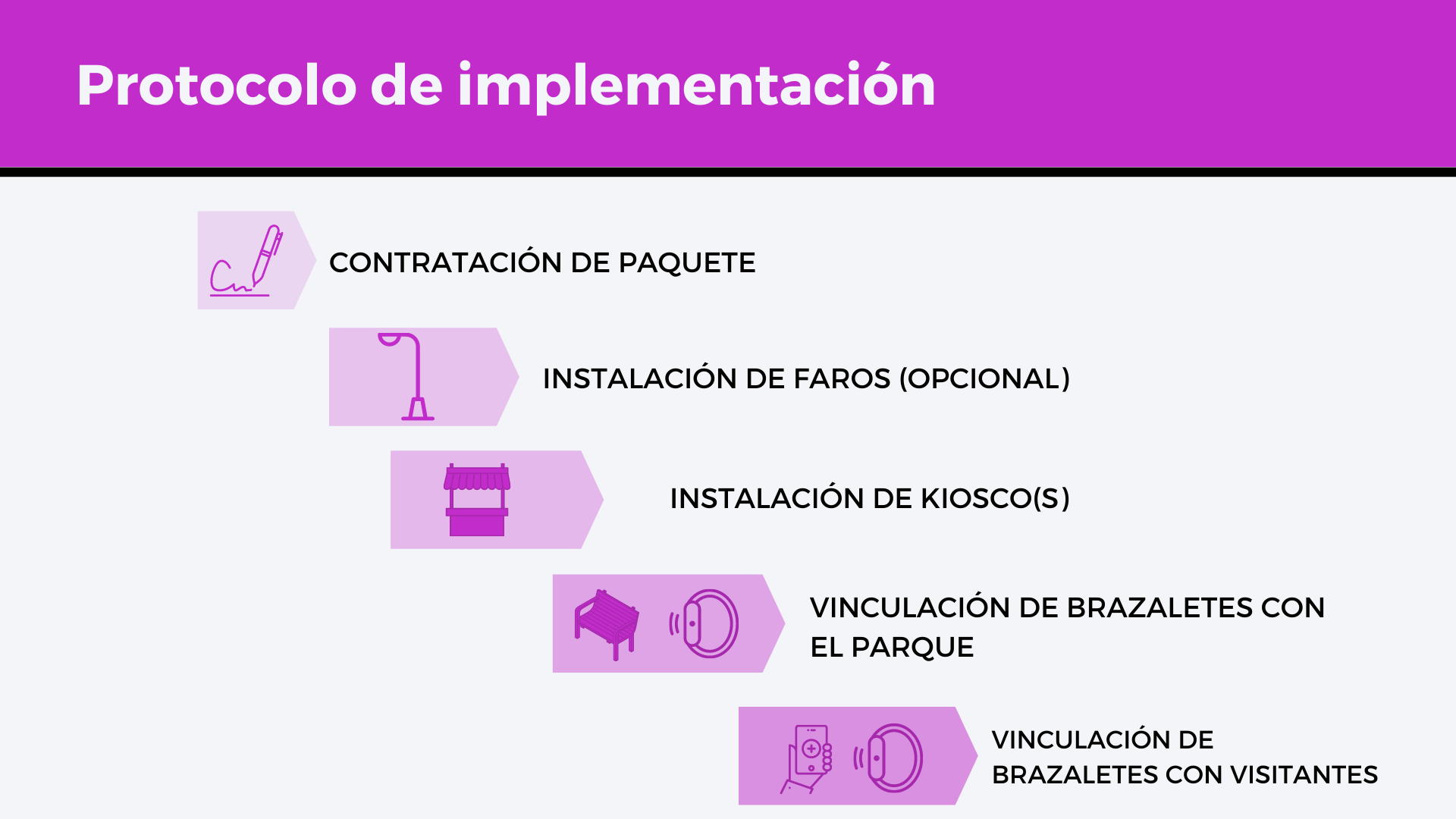 Protocolo de implementación

CONTRATACIÓN DE PAQUETE

INSTALACIÓN DE FAROS (OPCIONAL)

INSTALACIÓN DE KIOSCO(S)

VINCULACIÓN DE BRAZALETES CON EL PARQUE

VINCULACIÓN DE BRAZALETES CON VISITANTES